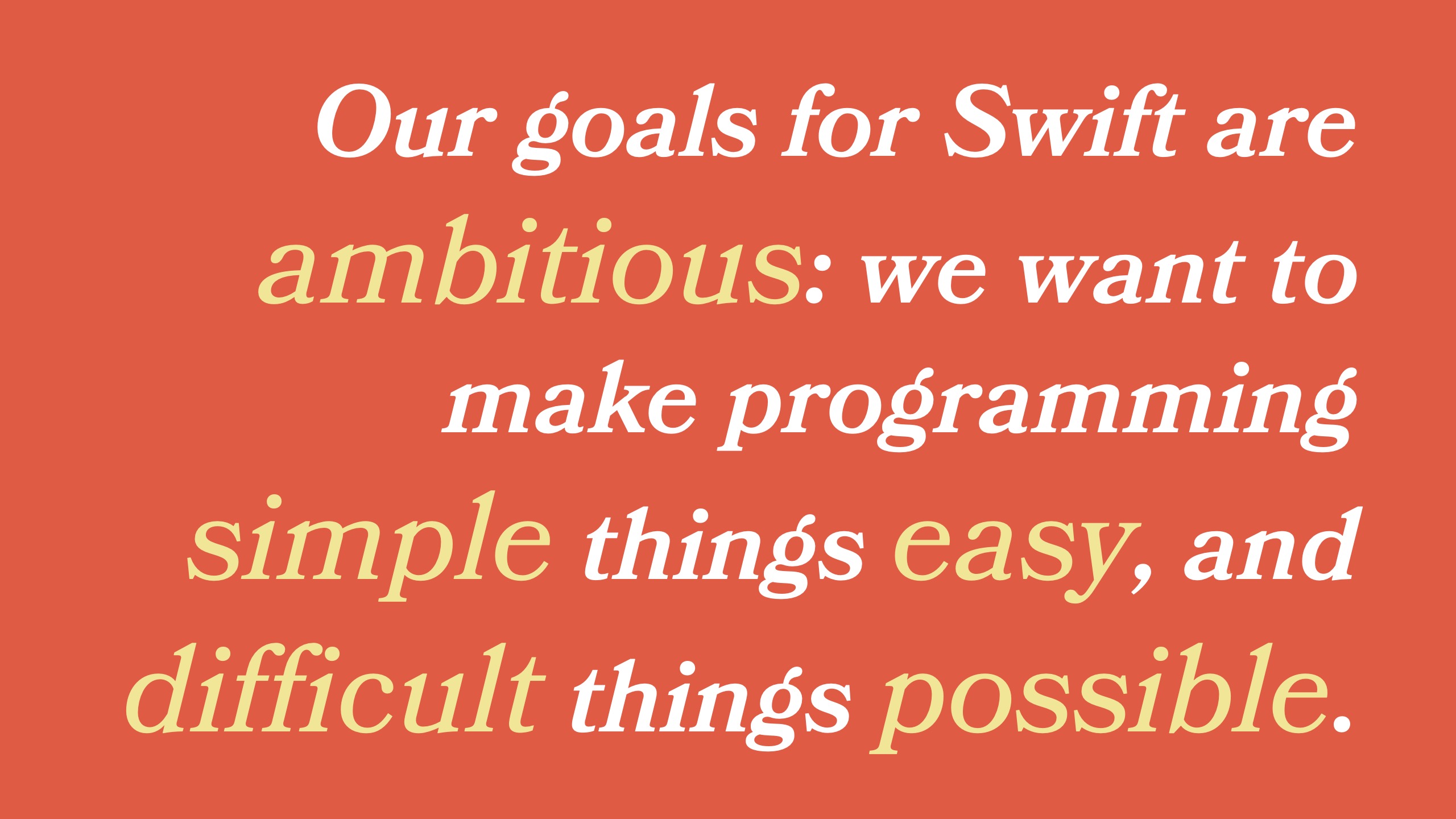 Our goals for Swift are ambitious: we want to make programming simple things easy, and difficult things possible.